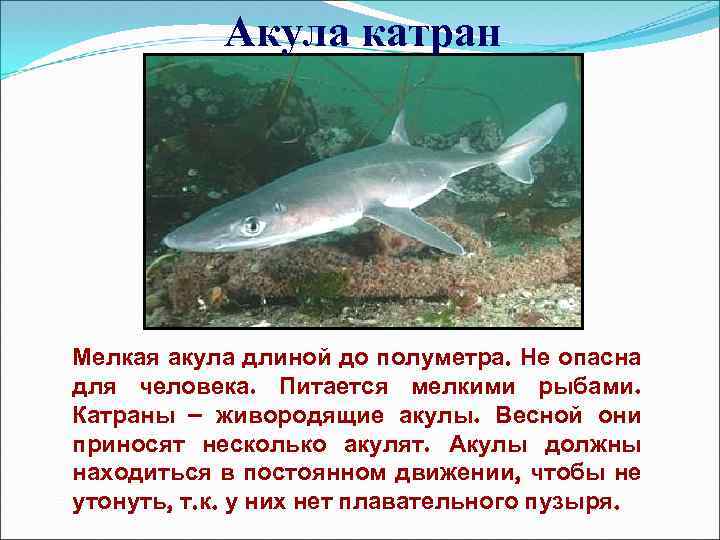 Акула катран

Мелкая акула длиной до полуметра. Не опасна для человека. Питается мелкими рыбами. Катраны – живородящие акулы. Весной они приносят несколько акулят. Акулы должны находиться в постоянном движении, чтобы не утонуть, т.к. у них нет плавательного пузыря.